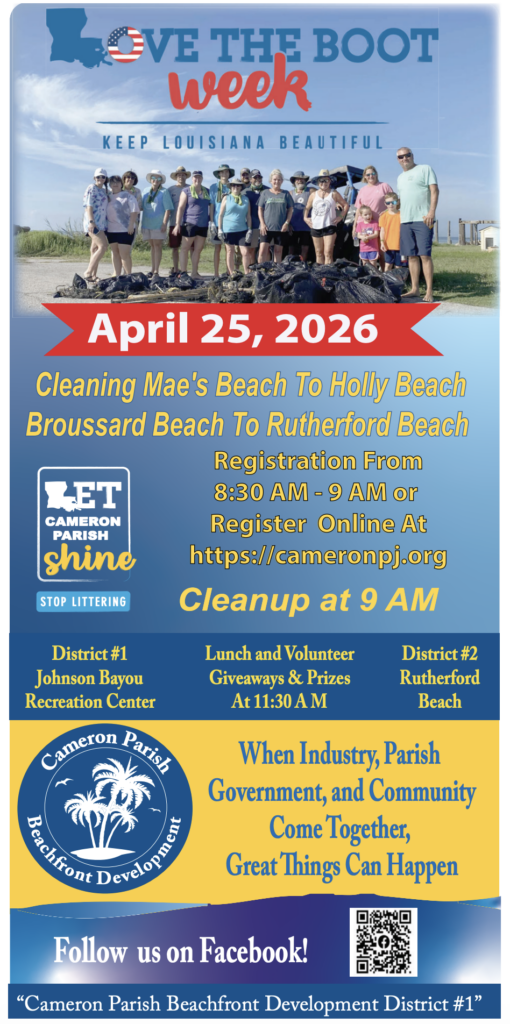 OVE THE BOOT week

KEEP LOUISIANA BEAUTIFUL

April 25, 2026

Cleaning Mae's Beach To Holly Beach
Broussard Beach To Rutherford Beach

ET CAMERON PARISH shine

STOP LITTERING

Registration From
8:30 AM - 9 AM or
Register Online At
https://cameronpj.org

Cleanup at 9 AM

District #1
Johnson Bayou
Recreation Center

Lunch and Volunteer
Giveaways & Prizes
At 11:30 A M

District #2
Rutherford
Beach

Cameron Parish Beachfront Development

When Industry, Parish Government, and Community Come Together, Great Things Can Happen

Follow us on Facebook!

"Cameron Parish Beachfront Development District #1"